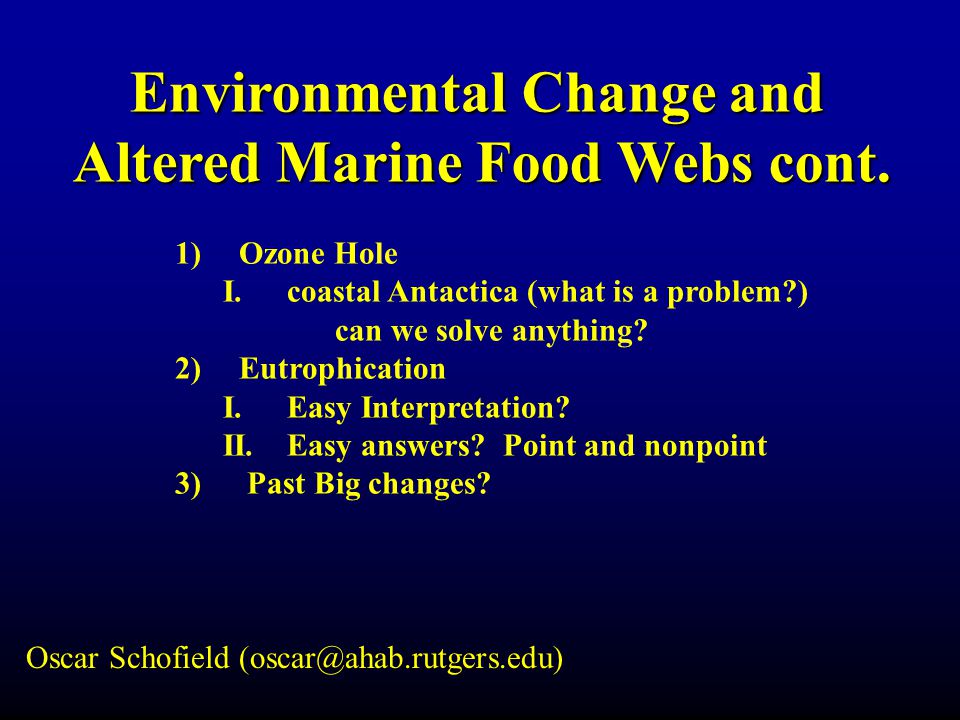 Environmental Change and Altered Marine Food Webs cont.

1) Ozone Hole
I. coastal Antactica (what is a problem?)
can we solve anything?
2) Eutrophication
I. Easy Interpretation?
II. Easy answers? Point and nonpoint
3) Past Big changes?

Oscar Schofield (oscar@ahab.rutgers.edu)